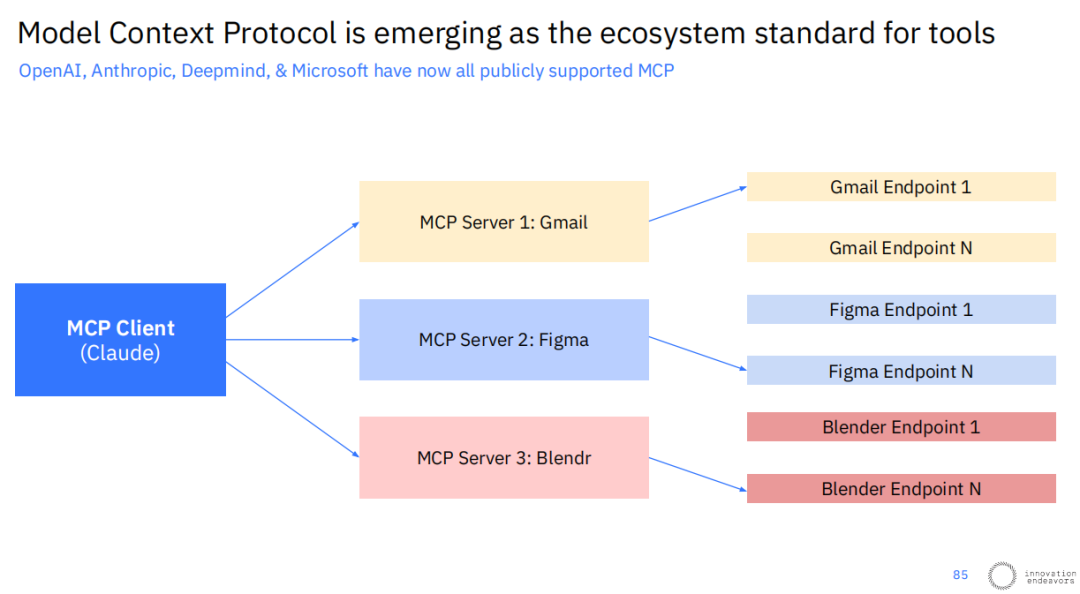 Model Context Protocol is emerging as the ecosystem standard for tools

OpenAI, Anthropic, Deepmind, & Microsoft have now all publicly supported MCP

MCP Client
(Claude)

MCP Server 1: Gmail

MCP Server 2: Figma

MCP Server 3: Blendr

Gmail Endpoint 1

Gmail Endpoint N

Figma Endpoint 1

Figma Endpoint N

Blender Endpoint 1

Blender Endpoint N

85

innovation endeavors